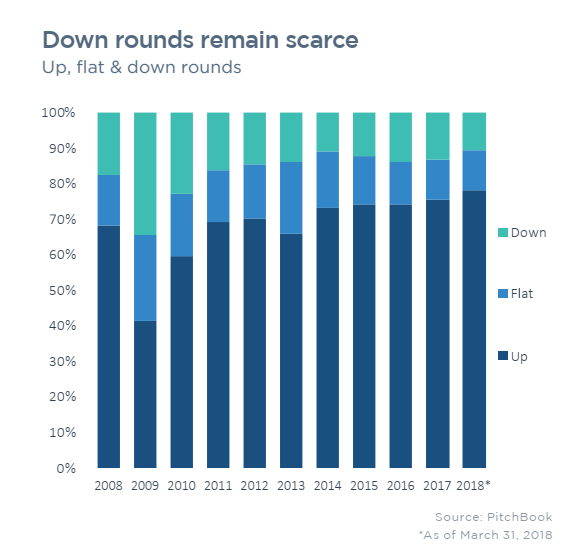 Down rounds remain scarce

Up, flat & down rounds

100%
90%
80%
70%
60%
50%
40%
30%
20%
10%
0%

2008 2009 2010 2011 2012 2013 2014 2015 2016 2017 2018*

Down
Flat
Up

Source: PitchBook
*As of March 31, 2018